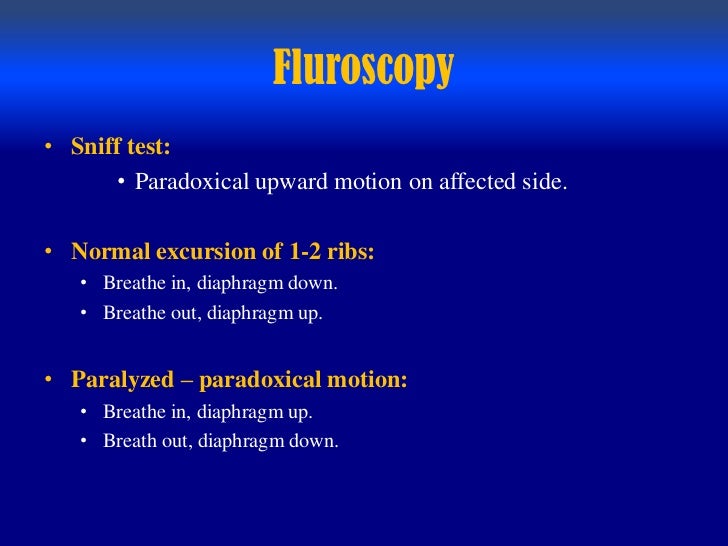 Fluroscopy

• Sniff test:
• Paradoxical upward motion on affected side.

• Normal excursion of 1-2 ribs:
• Breathe in, diaphragm down.
• Breathe out, diaphragm up.

• Paralyzed – paradoxical motion:
• Breathe in, diaphragm up.
• Breath out, diaphragm down.